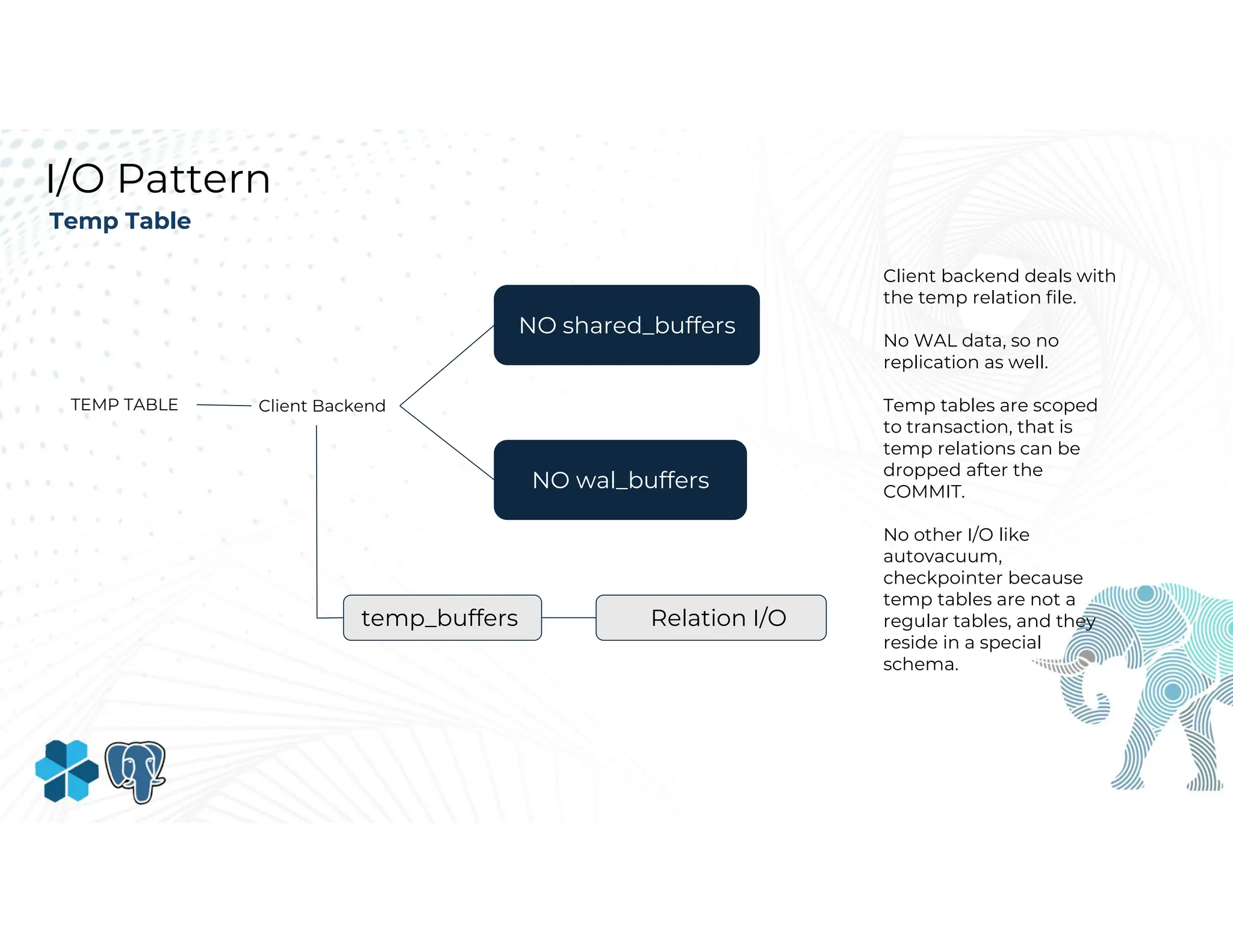 I/O Pattern
Temp Table

TEMP TABLE

Client Backend

NO shared_buffers

NO wal_buffers

temp_buffers

Relation I/O

Client backend deals with the temp relation file.

No WAL data, so no replication as well.

Temp tables are scoped to transaction, that is temp relations can be dropped after the COMMIT.

No other I/O like autovacuum, checkpointer because temp tables are not a regular tables, and they reside in a special schema.